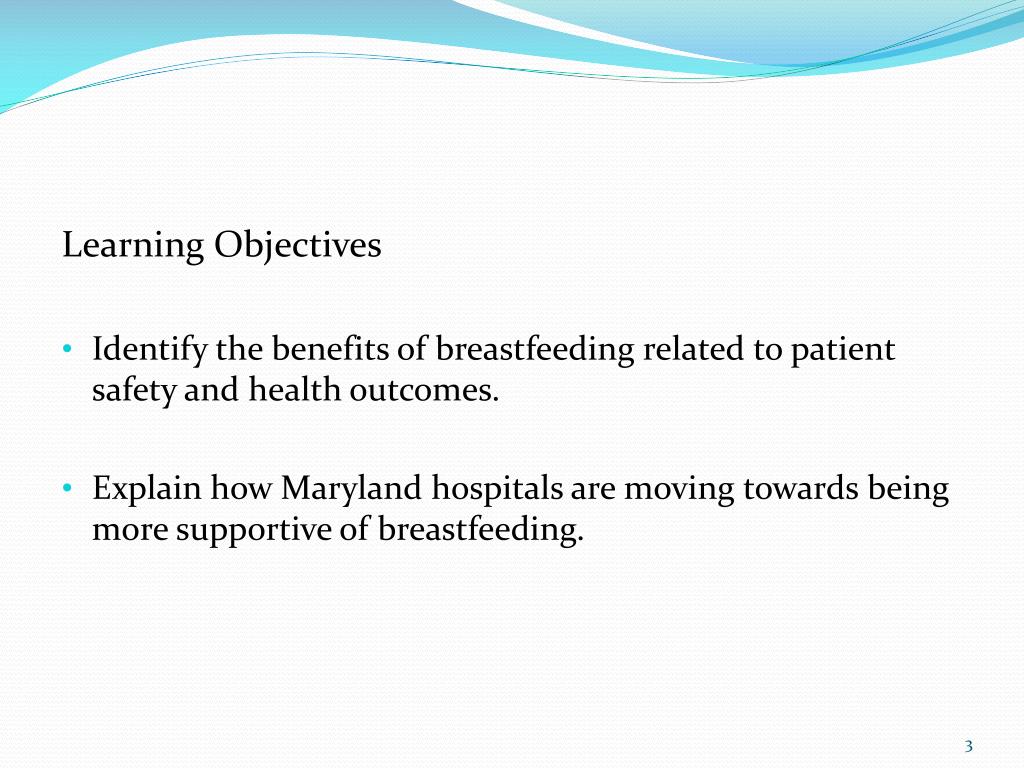 Learning Objectives

• Identify the benefits of breastfeeding related to patient safety and health outcomes.

• Explain how Maryland hospitals are moving towards being more supportive of breastfeeding.

3